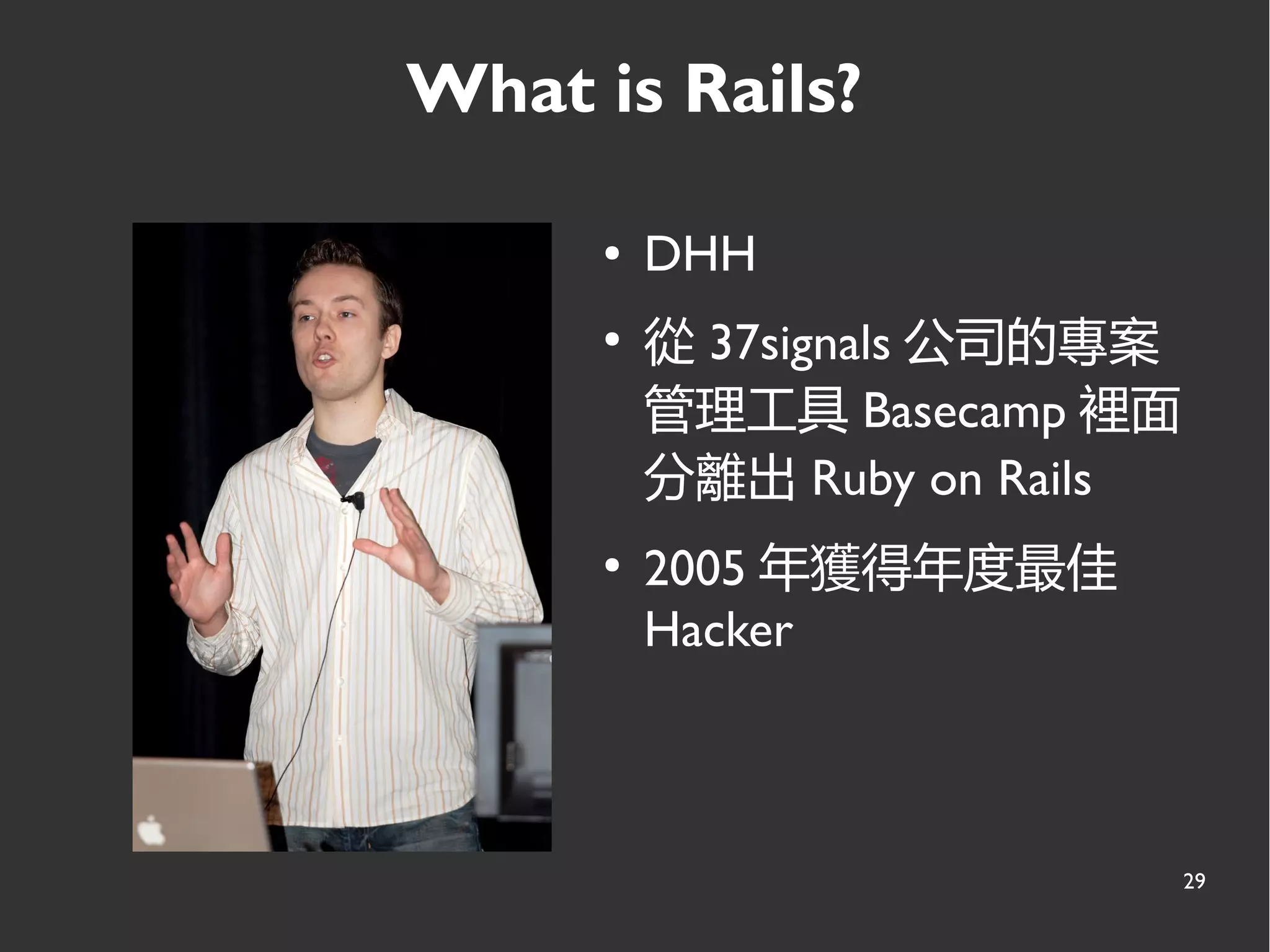 What is Rails?

• DHH

• 從 37signals 公司的專案管理工具 Basecamp 裡面分離出 Ruby on Rails

• 2005 年獲得年度最佳 Hacker

29